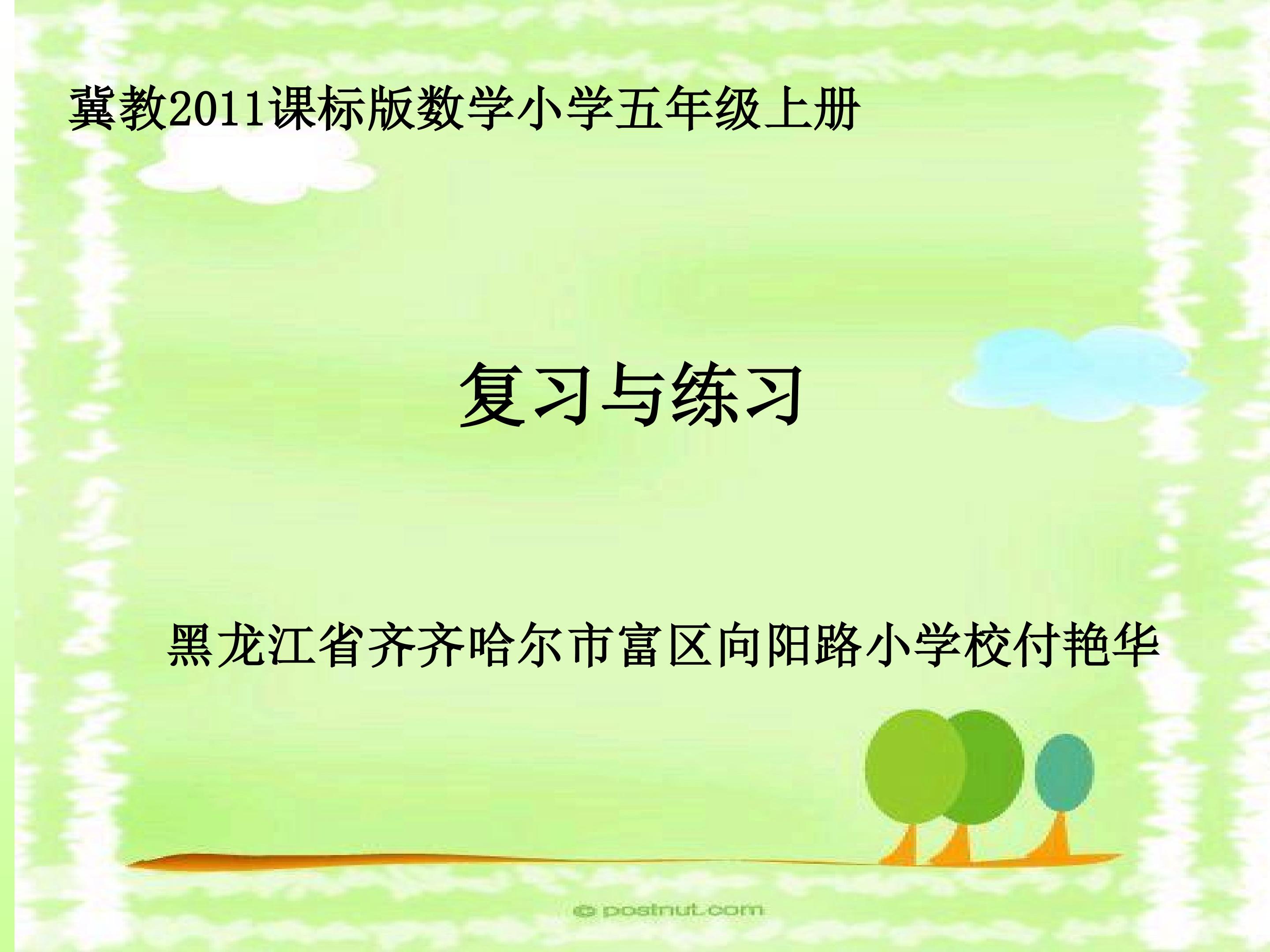 冀教2011课标版数学小学五年级上册

复习与练习

黑龙江省齐齐哈尔市富区向阳路小学校付艳华

© postnut.com